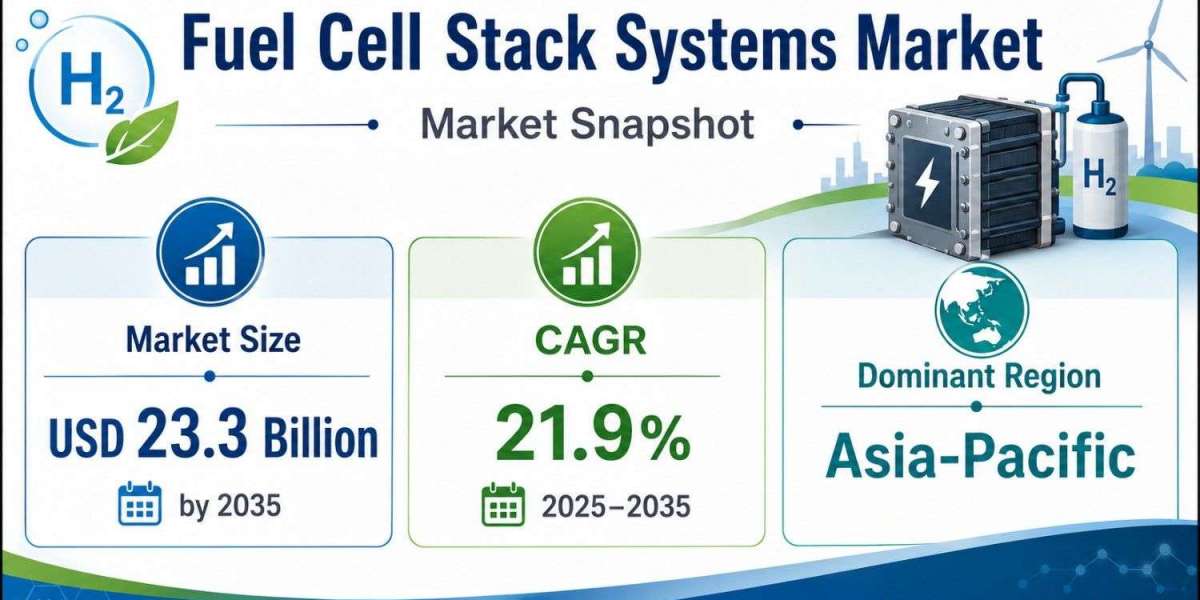 $H_2$

Fuel Cell Stack Systems Market

Market Snapshot

$H_2$

Market Size

USD 23.3 Billion

by 2035

CAGR

21.9%

2025–2035

Dominant Region

Asia-Pacific